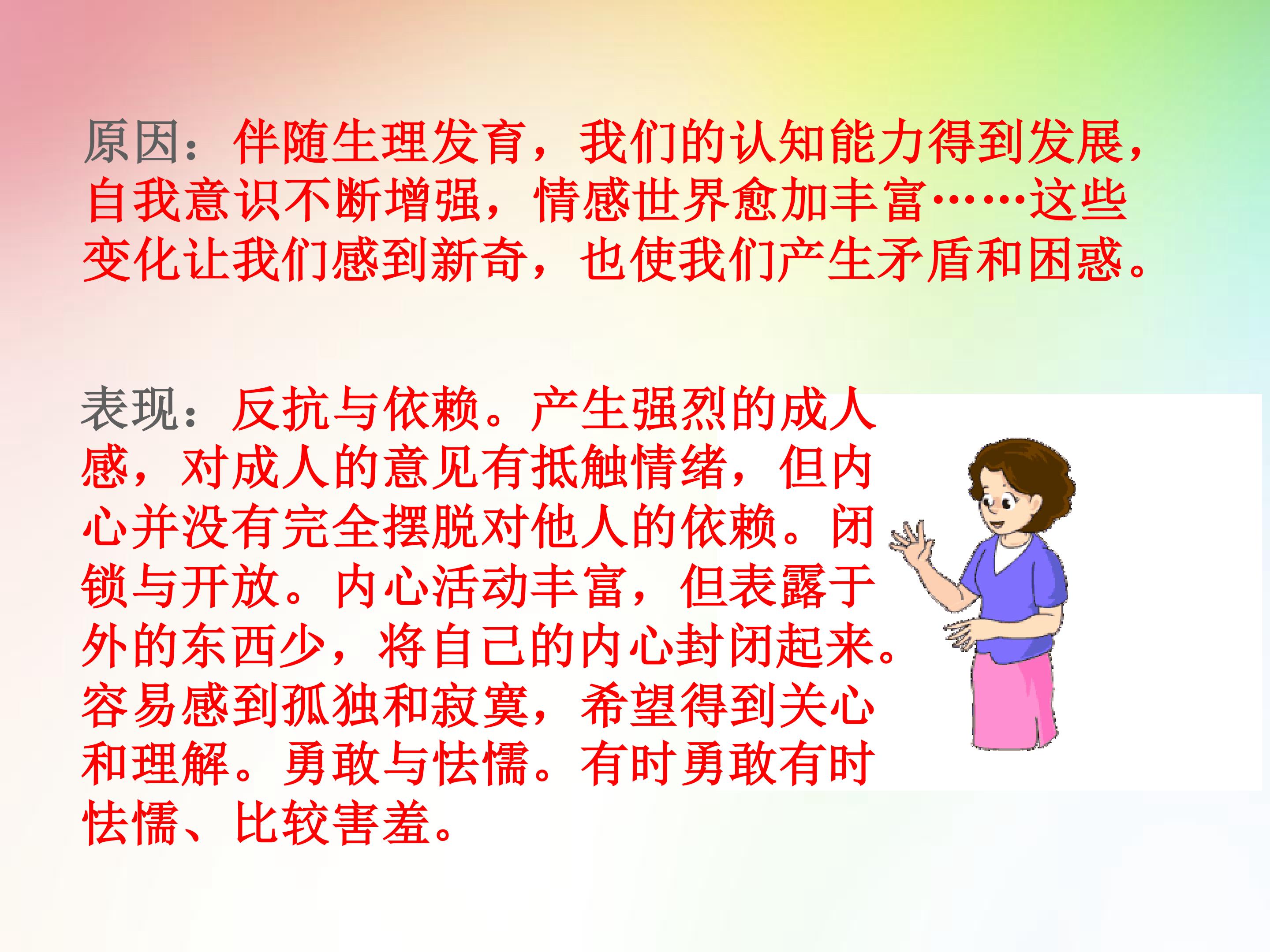 原因：伴随生理发育，我们的认知能力得到发展，自我意识不断增强，情感世界愈加丰富……这些变化让我们感到新奇，也使我们产生矛盾和困惑。

表现：反抗与依赖。产生强烈的成人感，对成人的意见有抵触情绪，但内心并没有完全摆脱对他人的依赖。闭锁与开放。内心活动丰富，但表露于外的东西少，将自己的内心封闭起来。容易感到孤独和寂寞，希望得到关心和理解。勇敢与怯懦。有时勇敢有时怯懦、比较害羞。